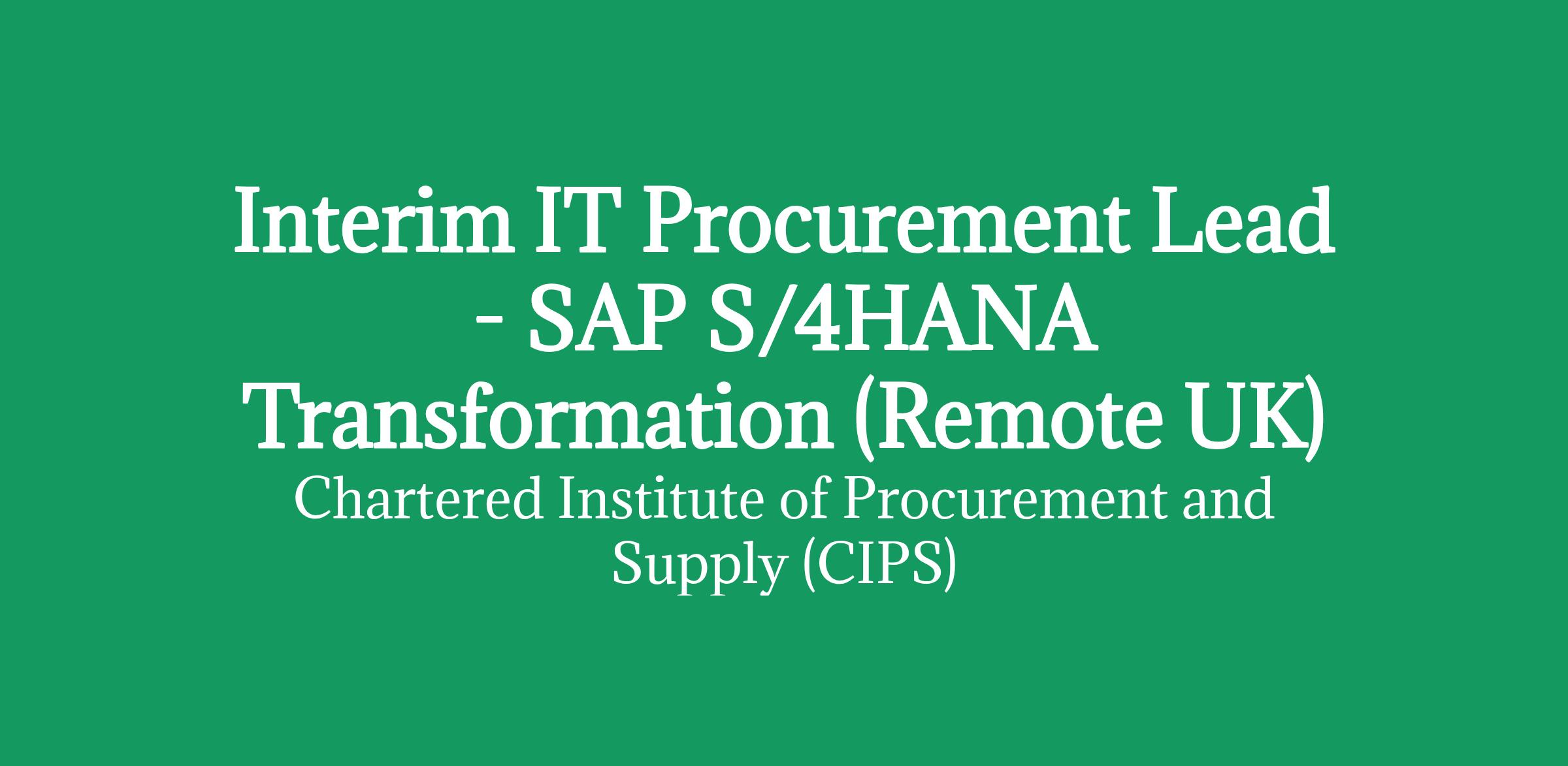 Interim IT Procurement Lead - SAP S/4HANA Transformation (Remote UK)

Chartered Institute of Procurement and Supply (CIPS)